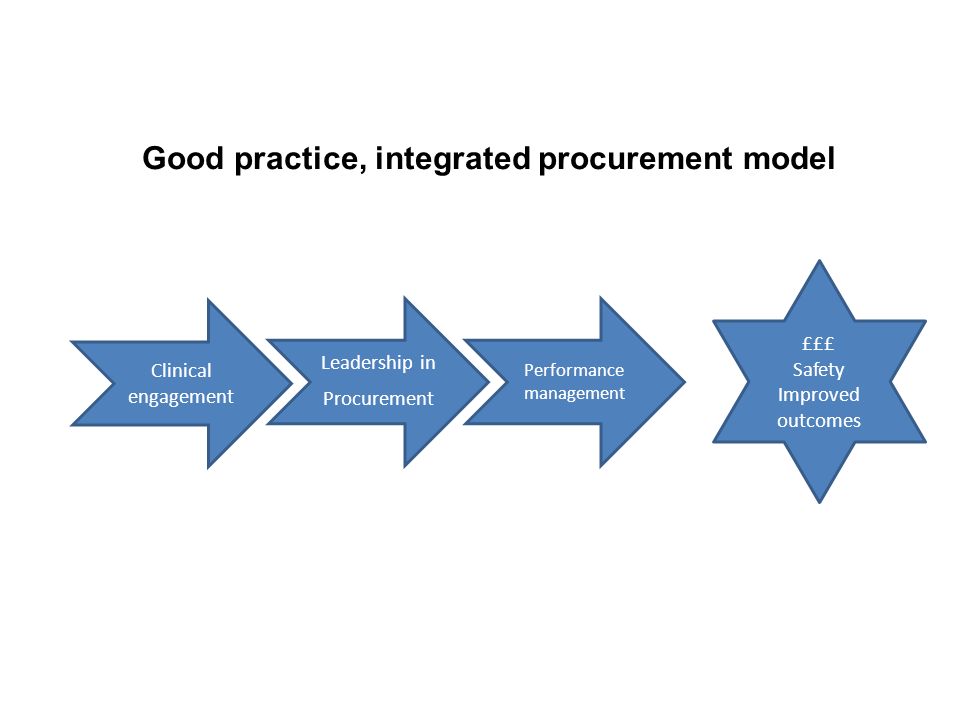 Good practice, integrated procurement model

Clinical engagement

Leadership in Procurement

Performance management

£££
Safety
Improved outcomes